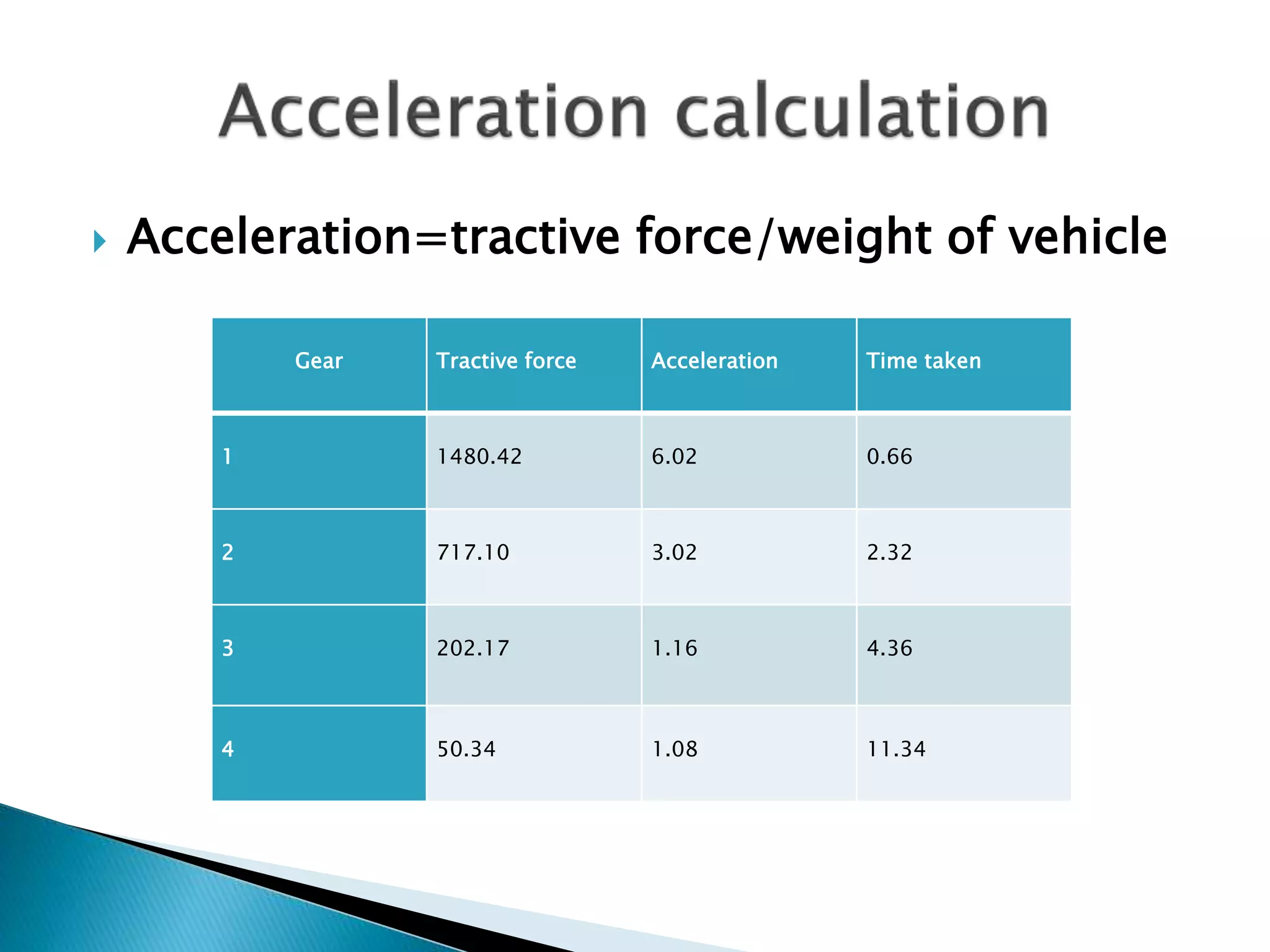 Acceleration calculation

Acceleration=tractive force/weight of vehicle

| Gear | Tractive force | Acceleration | Time taken |
|---|---|---|---|
| 1 | 1480.42 | 6.02 | 0.66 |
| 2 | 717.10 | 3.02 | 2.32 |
| 3 | 202.17 | 1.16 | 4.36 |
| 4 | 50.34 | 1.08 | 11.34 |